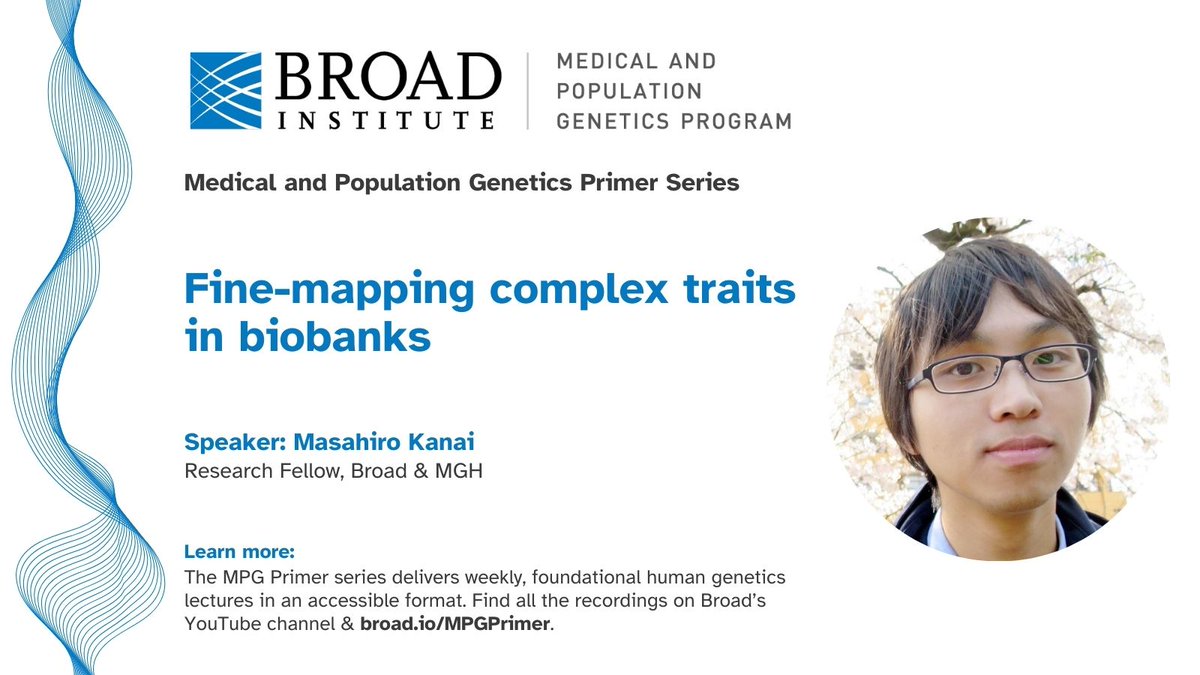 BROAD INSTITUTE

MEDICAL AND POPULATION GENETICS PROGRAM

Medical and Population Genetics Primer Series

Fine-mapping complex traits in biobanks

Speaker: Masahiro Kanai
Research Fellow, Broad & MGH

Learn more:
The MPG Primer series delivers weekly, foundational human genetics lectures in an accessible format. Find all the recordings on Broad's YouTube channel & broad.io/MPGPrimer.